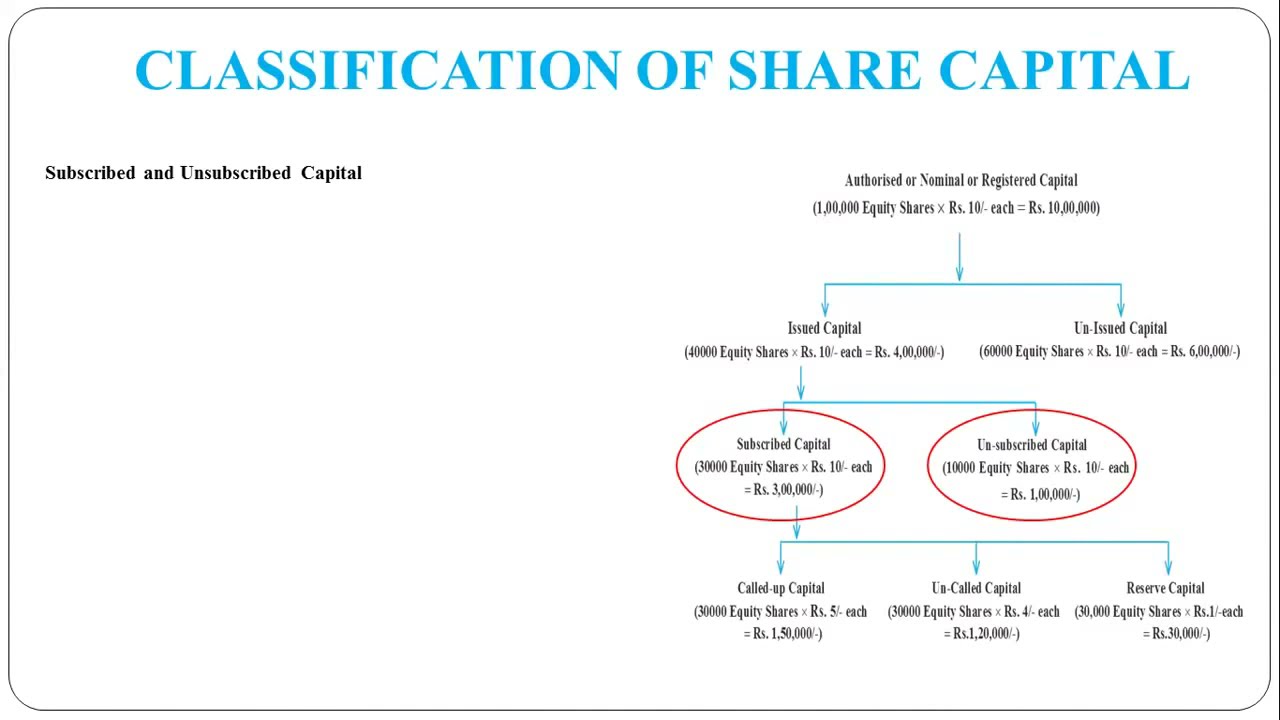 CLASSIFICATION OF SHARE CAPITAL

Subscribed and Unsubscribed Capital

Authorised or Nominal or Registered Capital
(1,00,000 Equity Shares × Rs. 10/- each = Rs. 10,00,000)

Issued Capital
(40000 Equity Shares × Rs. 10/- each = Rs. 4,00,000/-)

Un-Issued Capital
(60000 Equity Shares × Rs. 10/- each = Rs. 6,00,000/-)

Subscribed Capital
(30000 Equity Shares × Rs. 10/- each = Rs. 3,00,000/-)

Un-subscribed Capital
(10000 Equity Shares × Rs. 10/- each = Rs. 1,00,000/-)

Called-up Capital
(30000 Equity Shares × Rs. 5/- each = Rs. 1,50,000/-)

Un-Called Capital
(30000 Equity Shares × Rs. 4/- each = Rs.1,20,000/-)

Reserve Capital
(30,000 Equity Shares × Rs.1/-each = Rs.30,000/-)